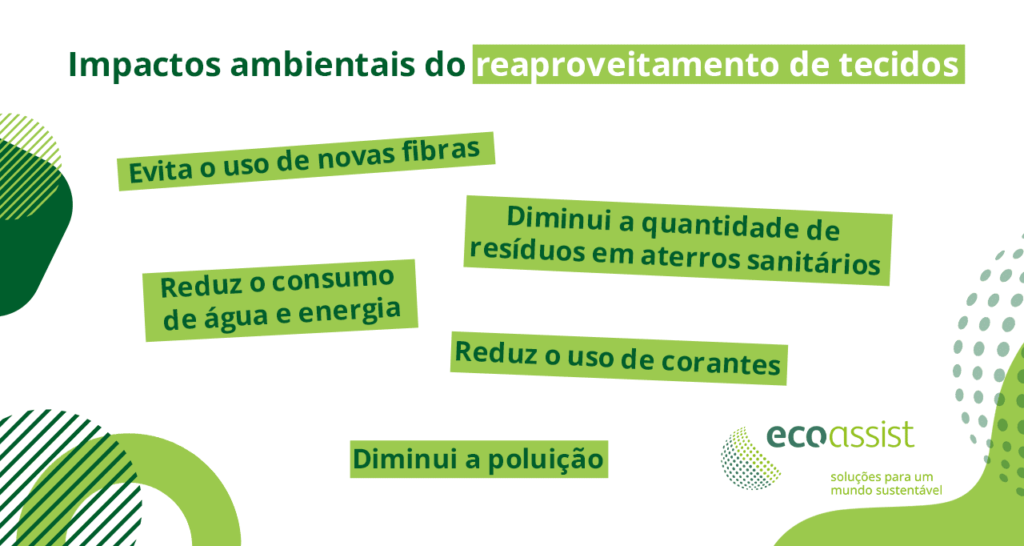 Impactos ambientais do reaproveitamento de tecidos

Evita o uso de novas fibras

Diminui a quantidade de resíduos em aterros sanitários

Reduz o consumo de água e energia

Reduz o uso de corantes

Diminui a poluição

ecoassist
soluções para um mundo sustentável